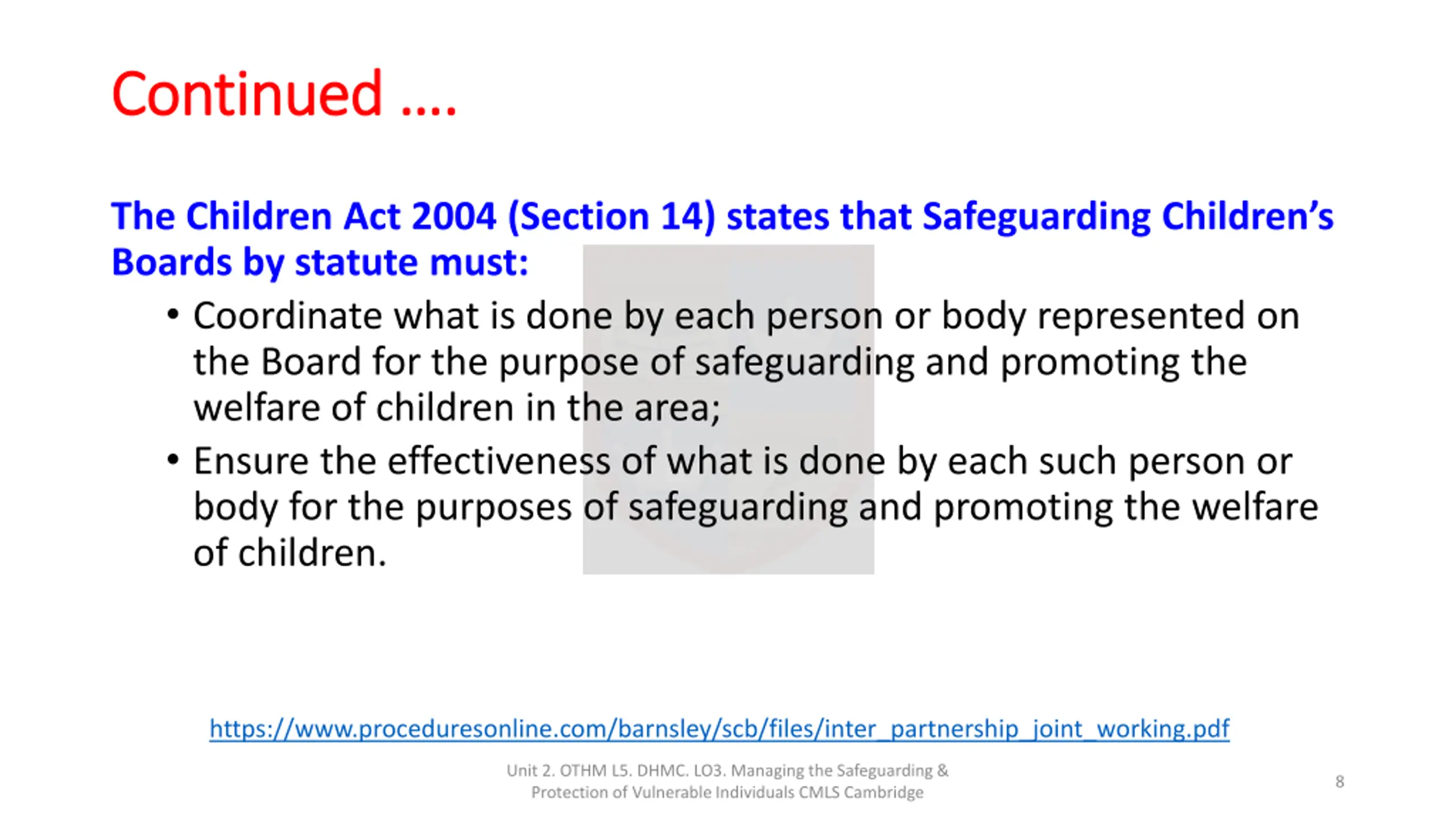 Continued ….

The Children Act 2004 (Section 14) states that Safeguarding Children's Boards by statute must:

• Coordinate what is done by each person or body represented on the Board for the purpose of safeguarding and promoting the welfare of children in the area;
• Ensure the effectiveness of what is done by each such person or body for the purposes of safeguarding and promoting the welfare of children.

https://www.proceduresonline.com/barnsley/scb/files/inter_partnership_joint_working.pdf

Unit 2. OTHM L5. DHMC. LO3. Managing the Safeguarding & Protection of Vulnerable Individuals CMLS Cambridge

8